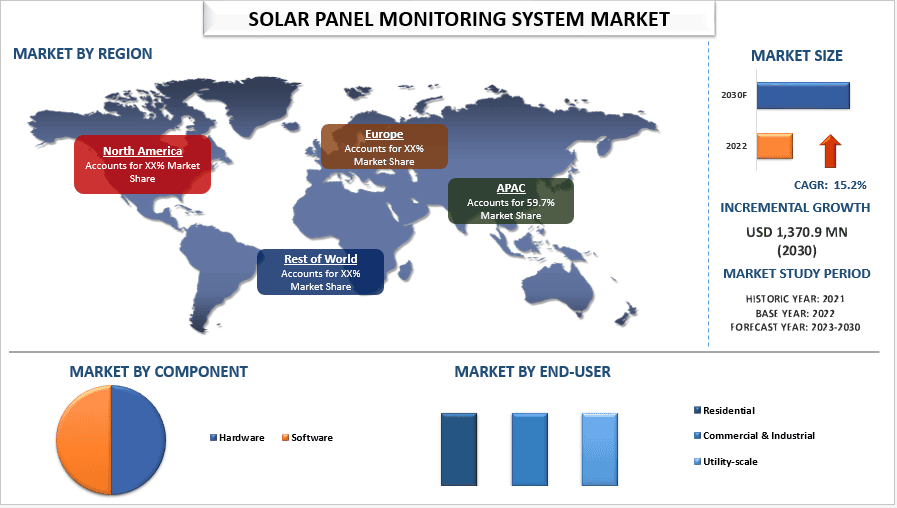 SOLAR PANEL MONITORING SYSTEM MARKET

MARKET BY REGION

North America
Accounts for XX% Market Share

Europe
Accounts for XX% Market Share

APAC
Accounts for 59.7% Market Share

Rest of World
Accounts for XX% Market Share

MARKET SIZE

2030F

2022

CAGR: 15.2%

INCREMENTAL GROWTH

USD 1,370.9 MN (2030)

MARKET STUDY PERIOD

HISTORIC YEAR: 2021
BASE YEAR: 2022
FORECAST YEAR: 2023-2030

MARKET BY COMPONENT

Hardware Software

MARKET BY END-USER

Residential

Commercial & Industrial

Utility-scale